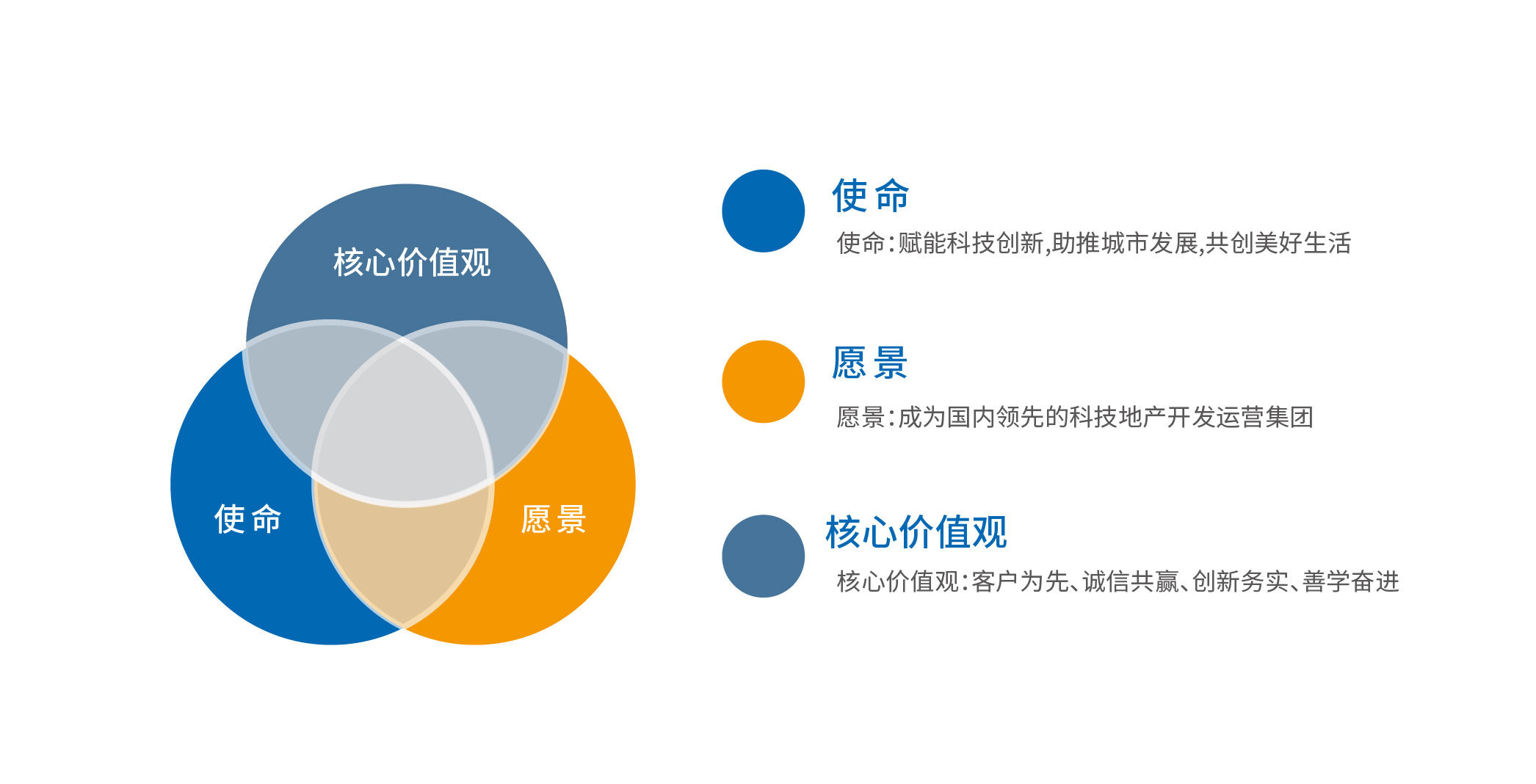 核心价值观

使命

愿景

使命

使命:赋能科技创新,助推城市发展,共创美好生活

愿景

愿景:成为国内领先的科技地产开发运营集团

核心价值观

核心价值观:客户为先、诚信共赢、创新务实、善学奋进